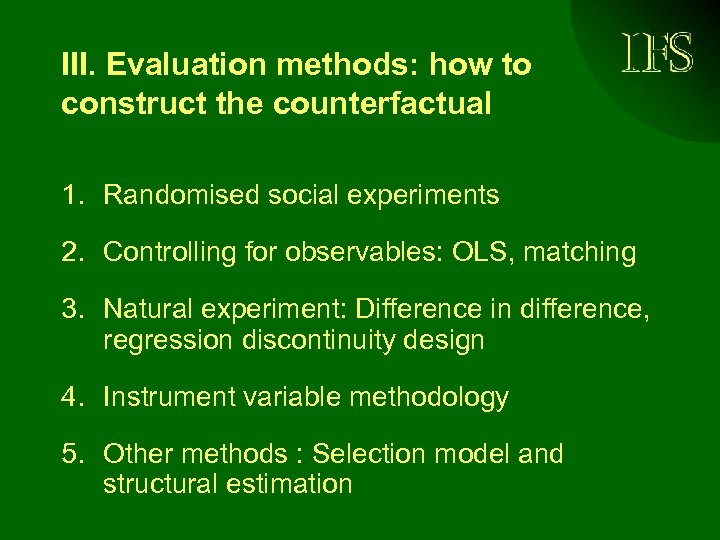 III. Evaluation methods: how to construct the counterfactual

IFS

1. Randomised social experiments

2. Controlling for observables: OLS, matching

3. Natural experiment: Difference in difference, regression discontinuity design

4. Instrument variable methodology

5. Other methods : Selection model and structural estimation